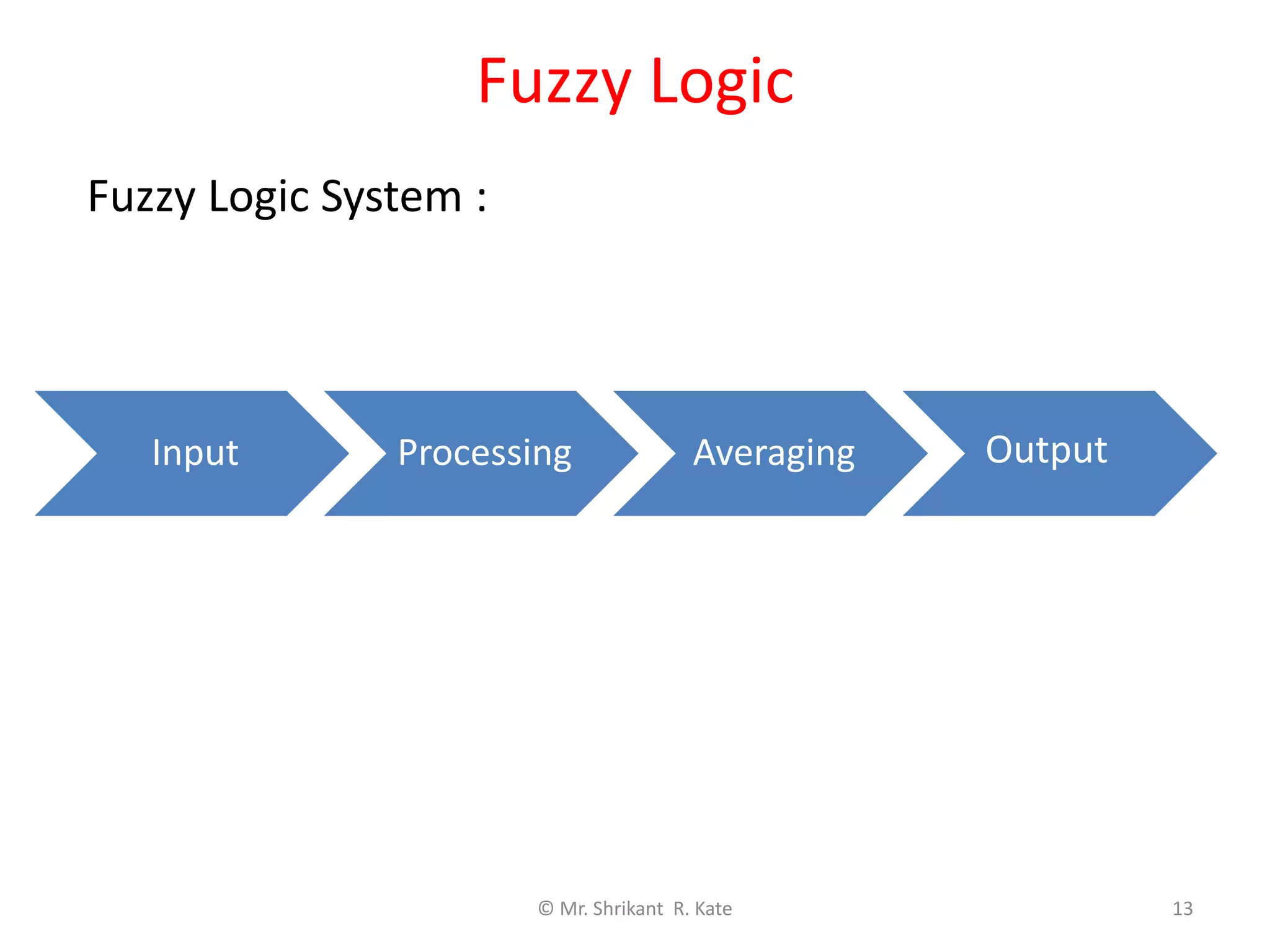 Fuzzy Logic

Fuzzy Logic System :

Input

Processing

Averaging

Output

© Mr. Shrikant R. Kate

13